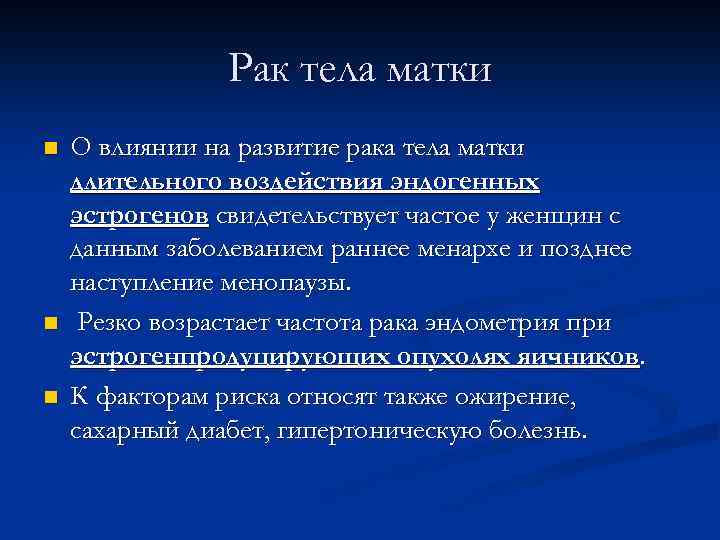 Рак тела матки

О влиянии на развитие рака тела матки длительного воздействия эндогенных эстрогенов свидетельствует частое у женщин с данным заболеванием раннее менархе и позднее наступление менопаузы.

Резко возрастает частота рака эндометрия при эстрогенпродуцирующих опухолях яичников.

К факторам риска относят также ожирение, сахарный диабет, гипертоническую болезнь.